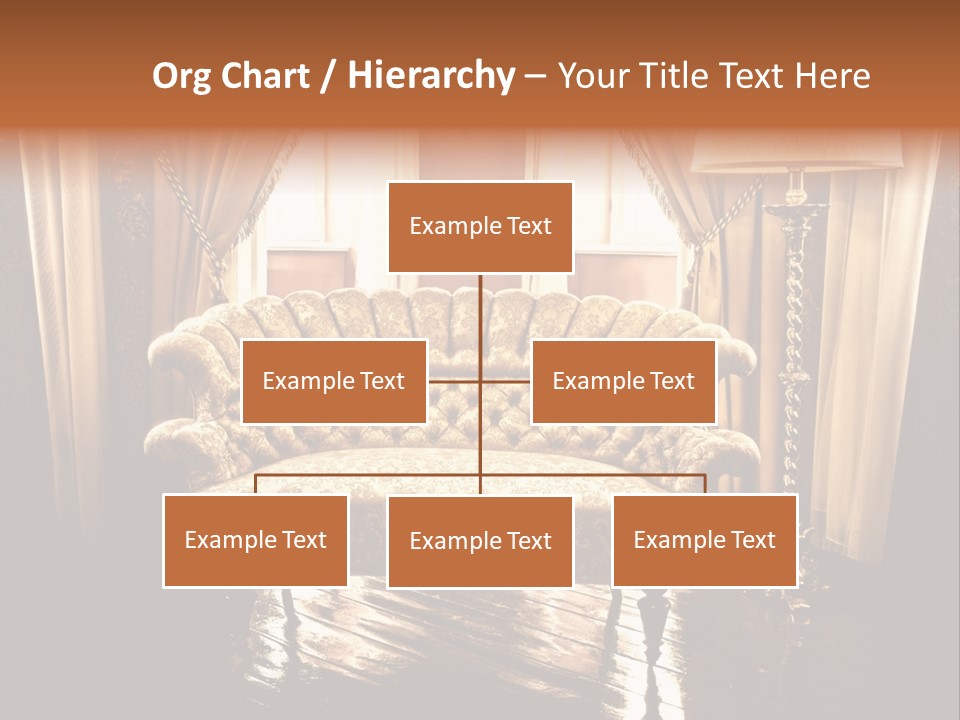 Org Chart / Hierarchy – Your Title Text Here

Example Text

Example Text

Example Text

Example Text

Example Text

Example Text